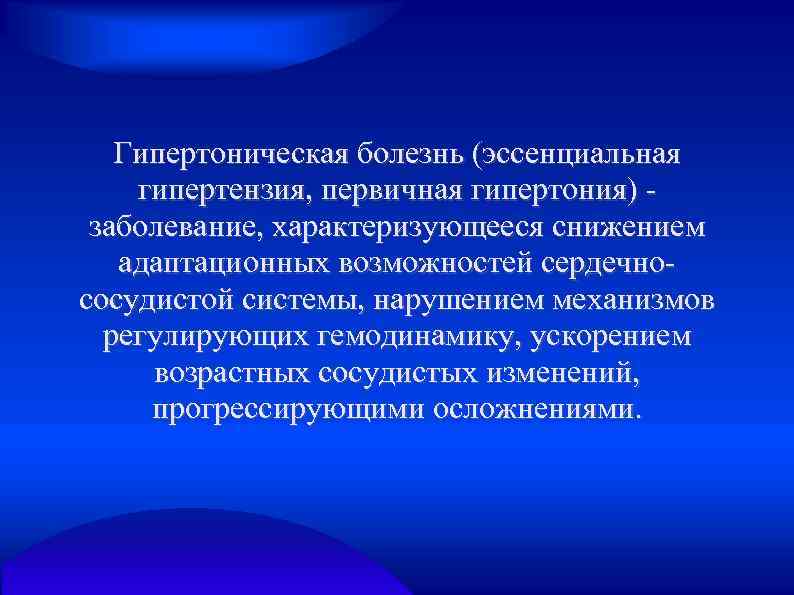 Гипертоническая болезнь (эссенциальная гипертензия, первичная гипертония) - заболевание, характеризующееся снижением адаптационных возможностей сердечно-сосудистой системы, нарушением механизмов регулирующих гемодинамику, ускорением возрастных сосудистых изменений, прогрессирующими осложнениями.